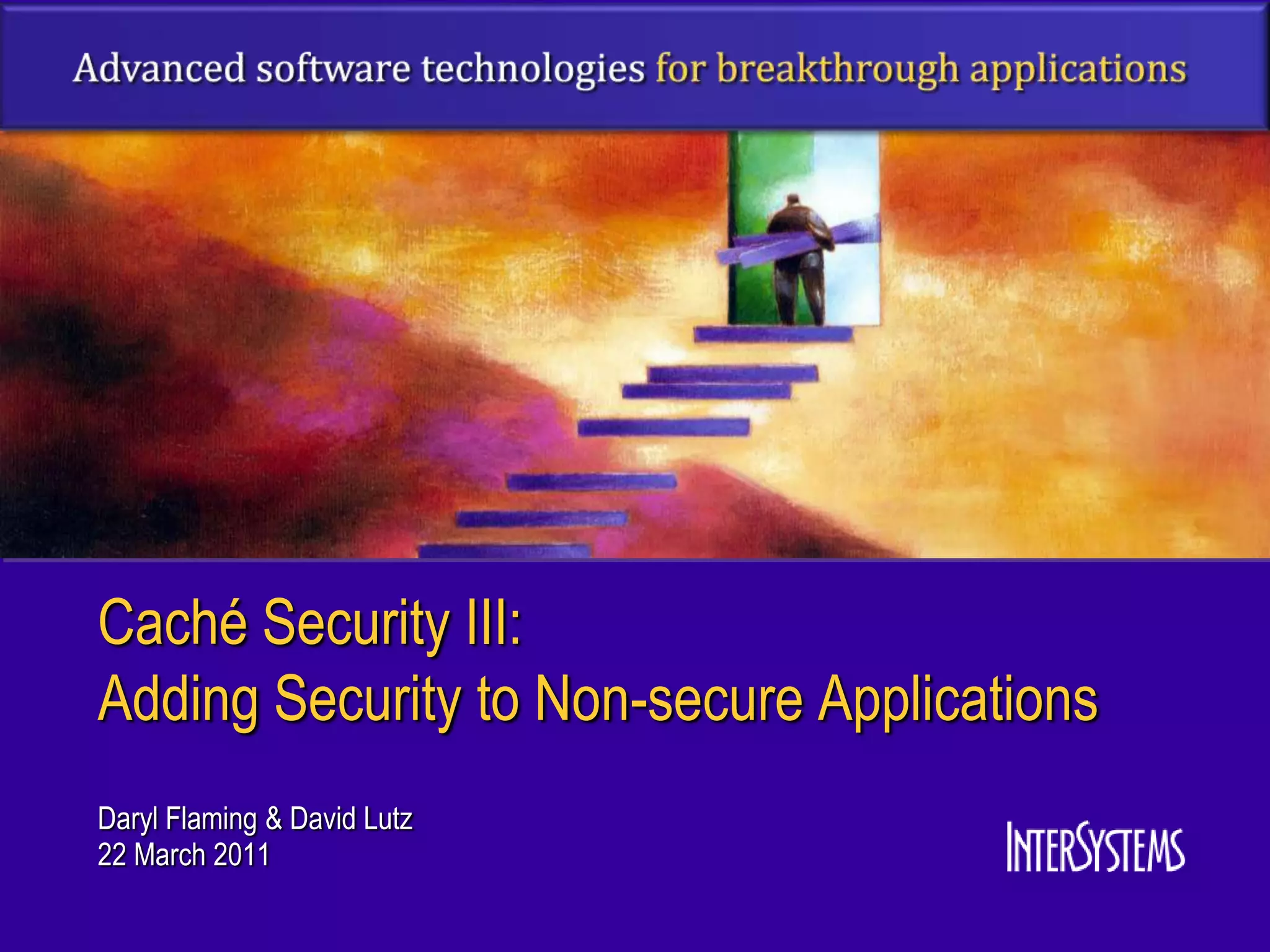 Advanced software technologies for breakthrough applications

Caché Security III:
Adding Security to Non-secure Applications

Daryl Flaming & David Lutz
22 March 2011

INTERSYSTEMS